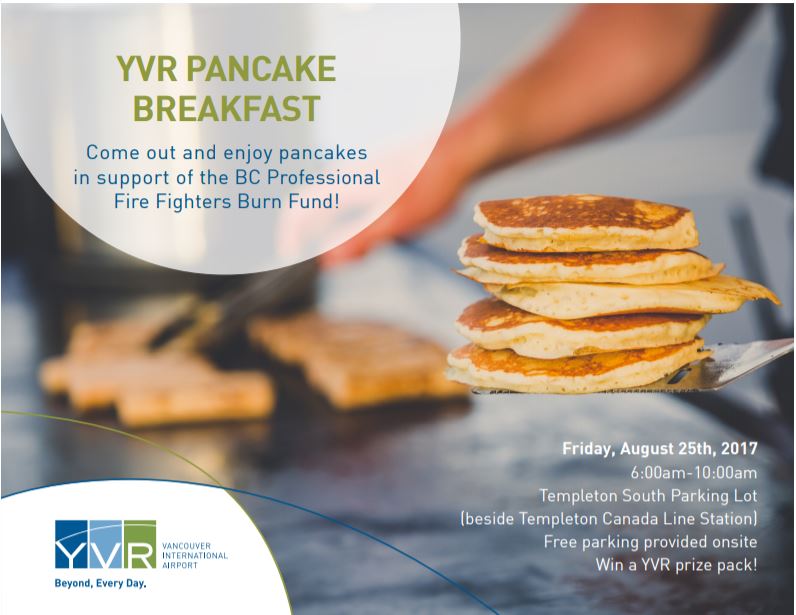 YVR PANCAKE BREAKFAST

Come out and enjoy pancakes in support of the BC Professional Fire Fighters Burn Fund!

Friday, August 25th, 2017
6:00am-10:00am
Templeton South Parking Lot
(beside Templeton Canada Line Station)
Free parking provided onsite
Win a YVR prize pack!

YVR VANCOUVER INTERNATIONAL AIRPORT
Beyond, Every Day.